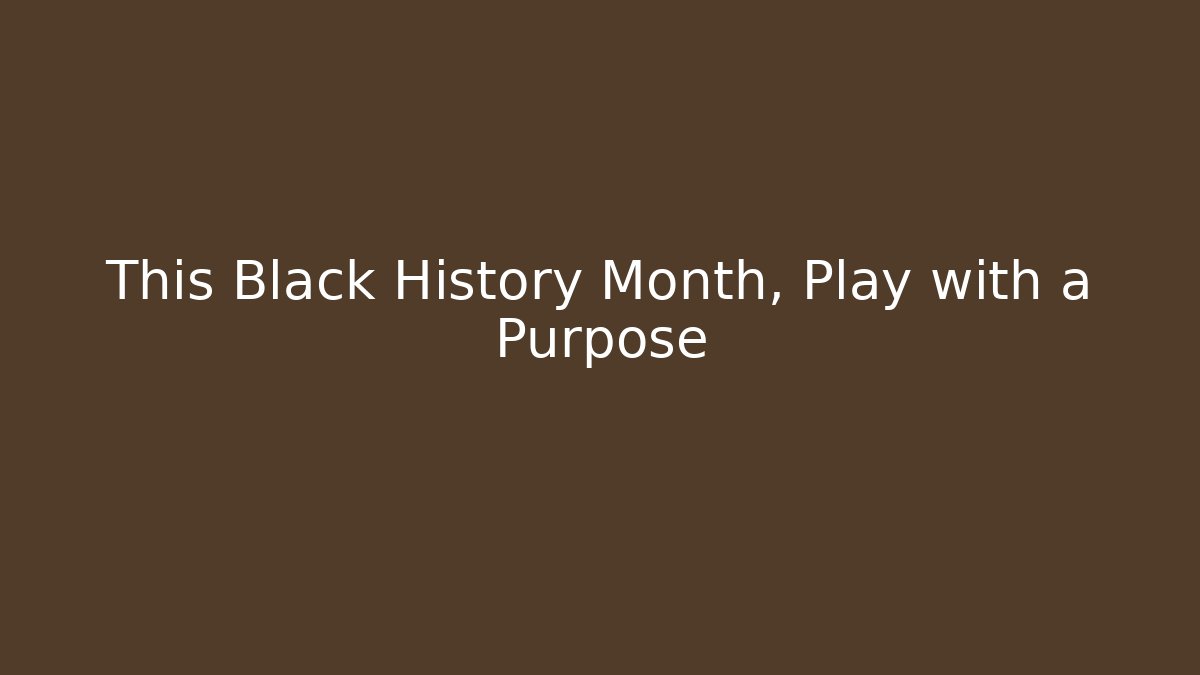 This Black History Month, Play with a Purpose